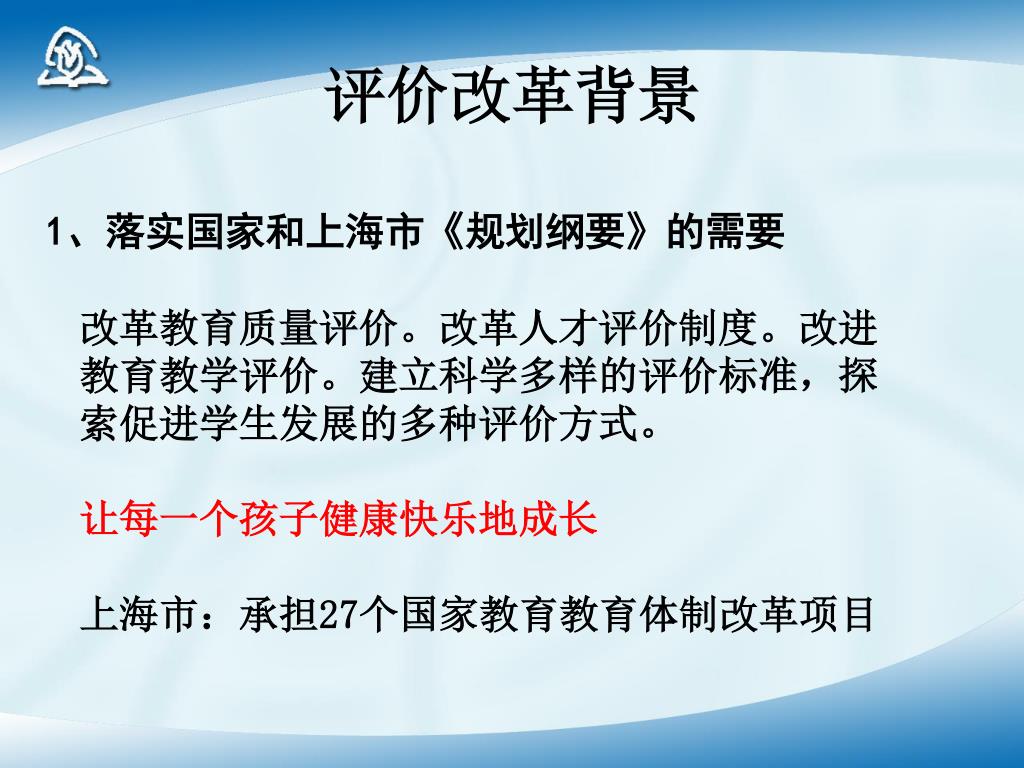 评价改革背景

1、落实国家和上海市《规划纲要》的需要

改革教育质量评价。改革人才评价制度。改进教育教学评价。建立科学多样的评价标准，探索促进学生发展的多种评价方式。

让每一个孩子健康快乐地成长

上海市：承担27个国家教育教育体制改革项目